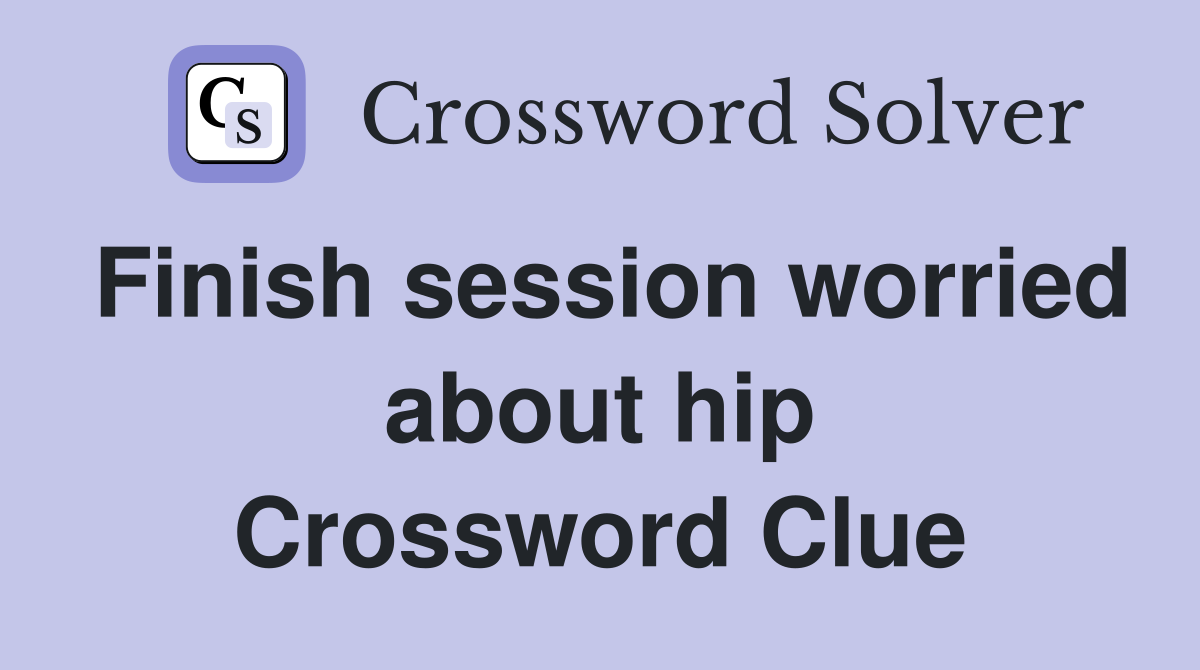 CS Crossword Solver

Finish session worried about hip Crossword Clue